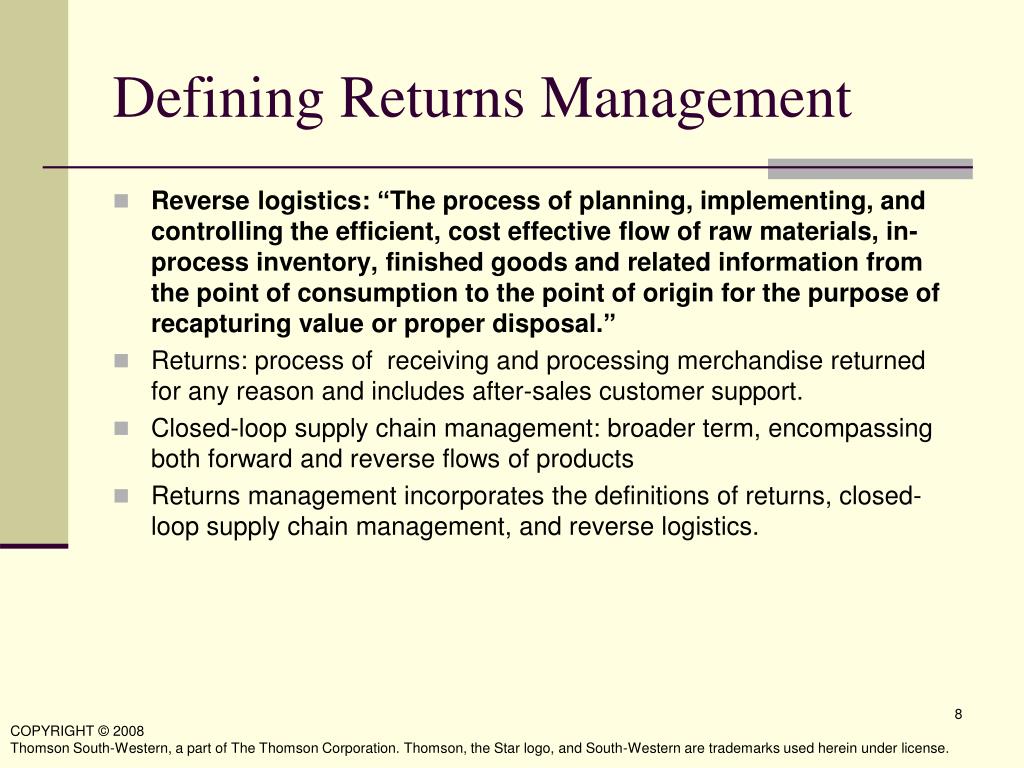 Defining Returns Management

Reverse logistics: “The process of planning, implementing, and controlling the efficient, cost effective flow of raw materials, in-process inventory, finished goods and related information from the point of consumption to the point of origin for the purpose of recapturing value or proper disposal.”

Returns: process of receiving and processing merchandise returned for any reason and includes after-sales customer support.

Closed-loop supply chain management: broader term, encompassing both forward and reverse flows of products

Returns management incorporates the definitions of returns, closed-loop supply chain management, and reverse logistics.

8

COPYRIGHT © 2008
Thomson South-Western, a part of The Thomson Corporation. Thomson, the Star logo, and South-Western are trademarks used herein under license.